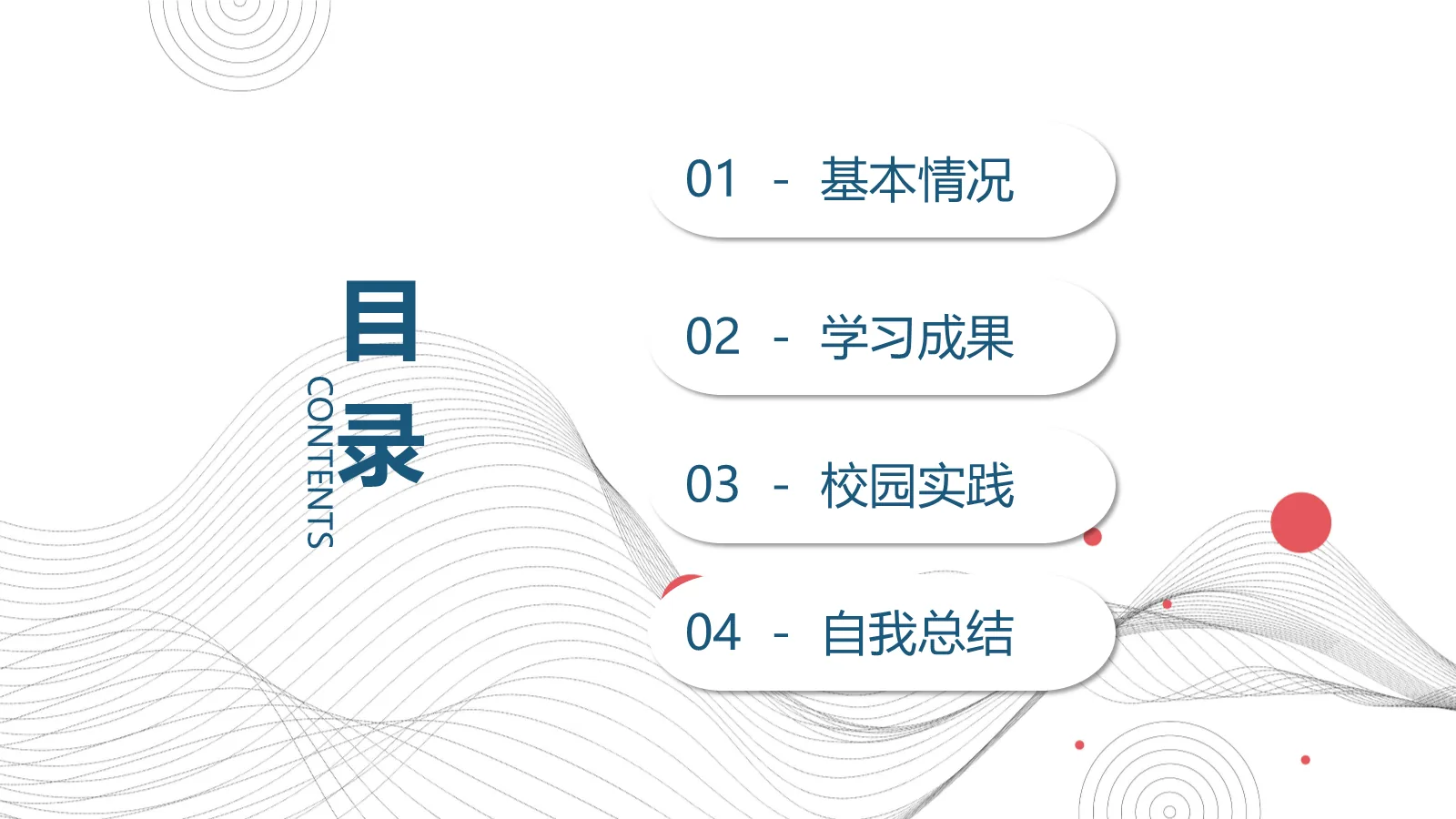 目录

CONTENTS

01 - 基本情况

02 - 学习成果

03 - 校园实践

04 - 自我总结